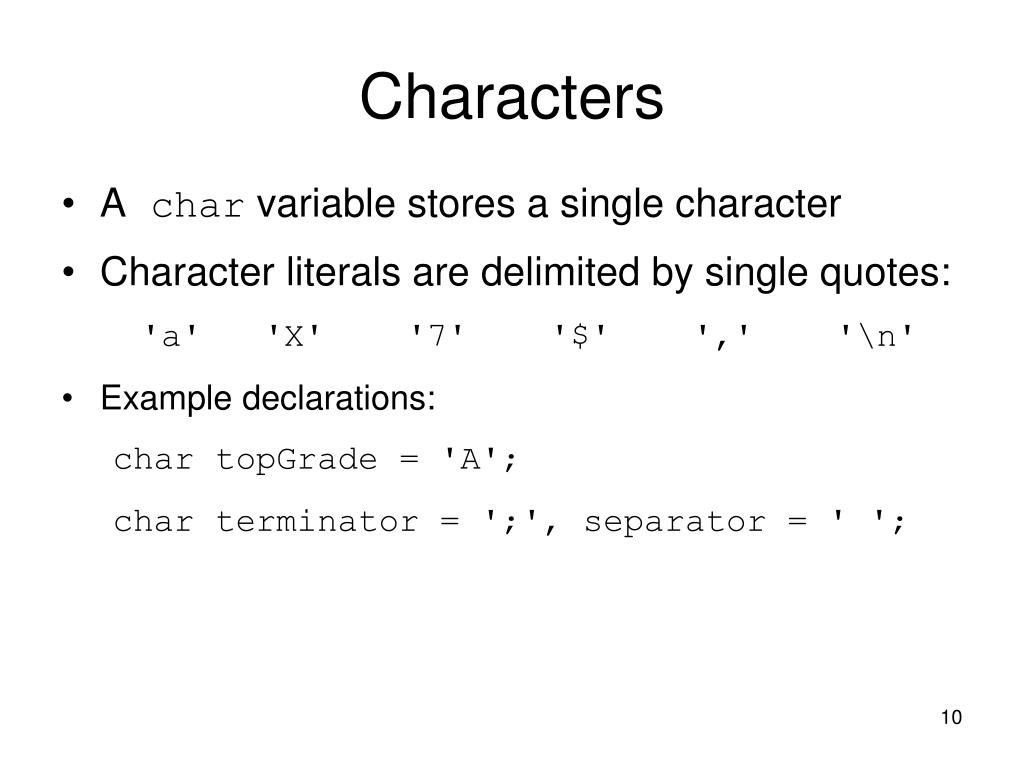 Characters

• A char variable stores a single character

• Character literals are delimited by single quotes:

'a' 'X' '7' '$' ',' '\n'

• Example declarations:

char topGrade = 'A';

char terminator = ';', separator = ' ';

10